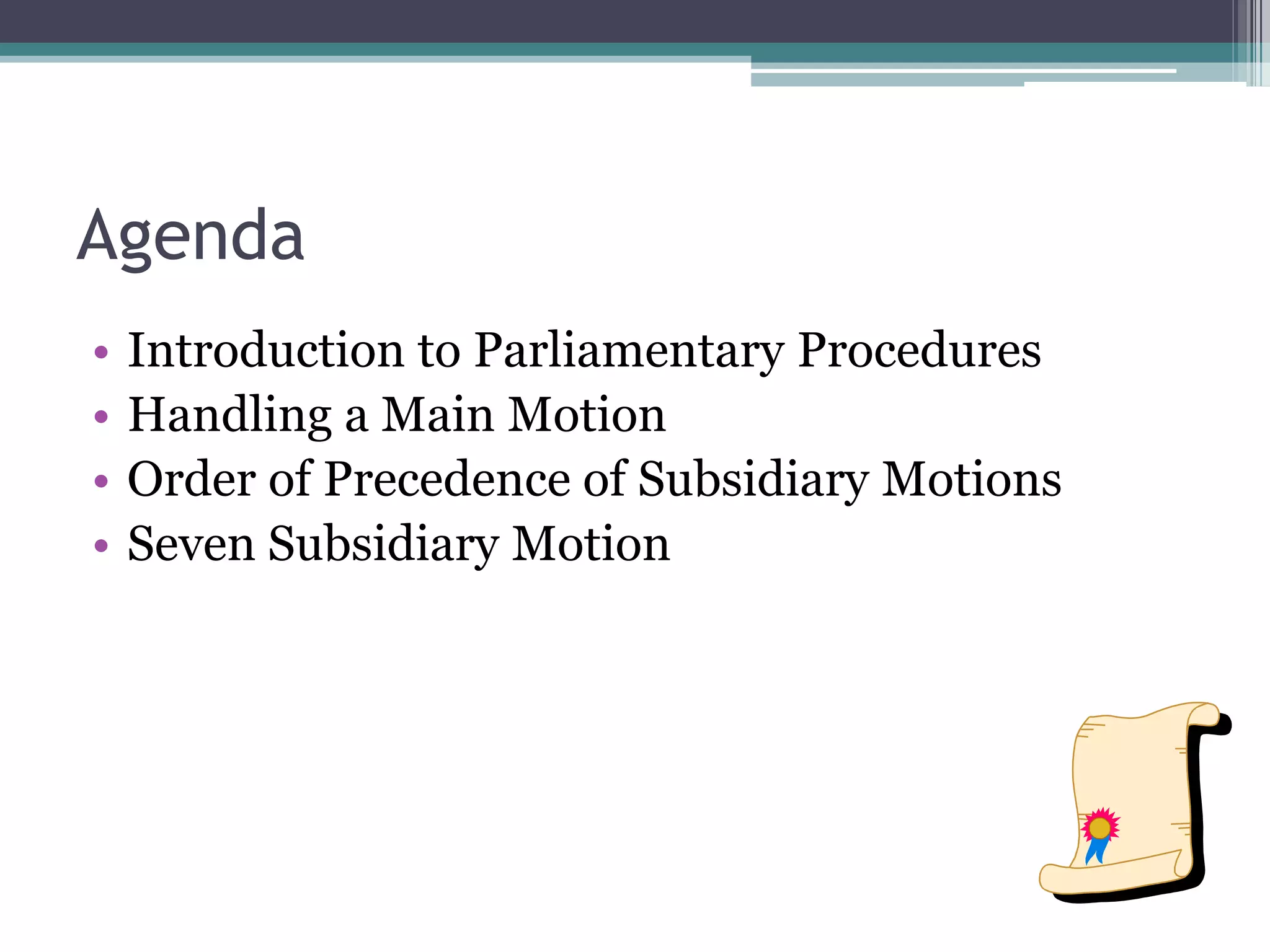 Agenda

• Introduction to Parliamentary Procedures
• Handling a Main Motion
• Order of Precedence of Subsidiary Motions
• Seven Subsidiary Motion